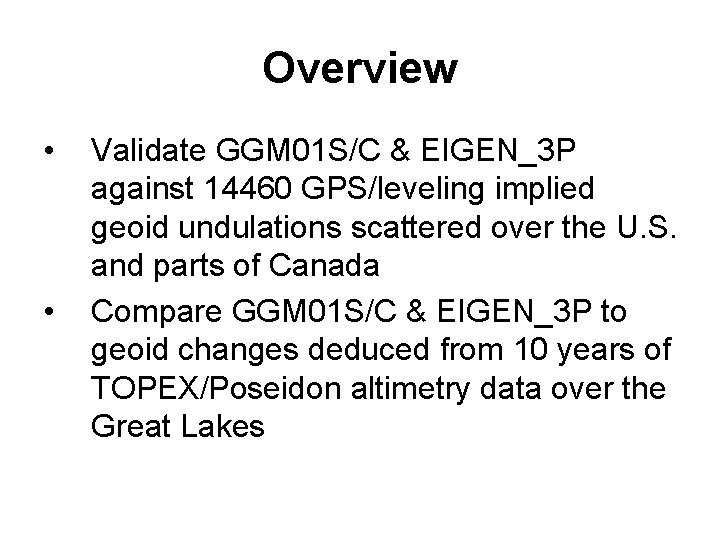 Overview

• Validate GGM01S/C & EIGEN_3P against 14460 GPS/leveling implied geoid undulations scattered over the U.S. and parts of Canada

• Compare GGM01S/C & EIGEN_3P to geoid changes deduced from 10 years of TOPEX/Poseidon altimetry data over the Great Lakes